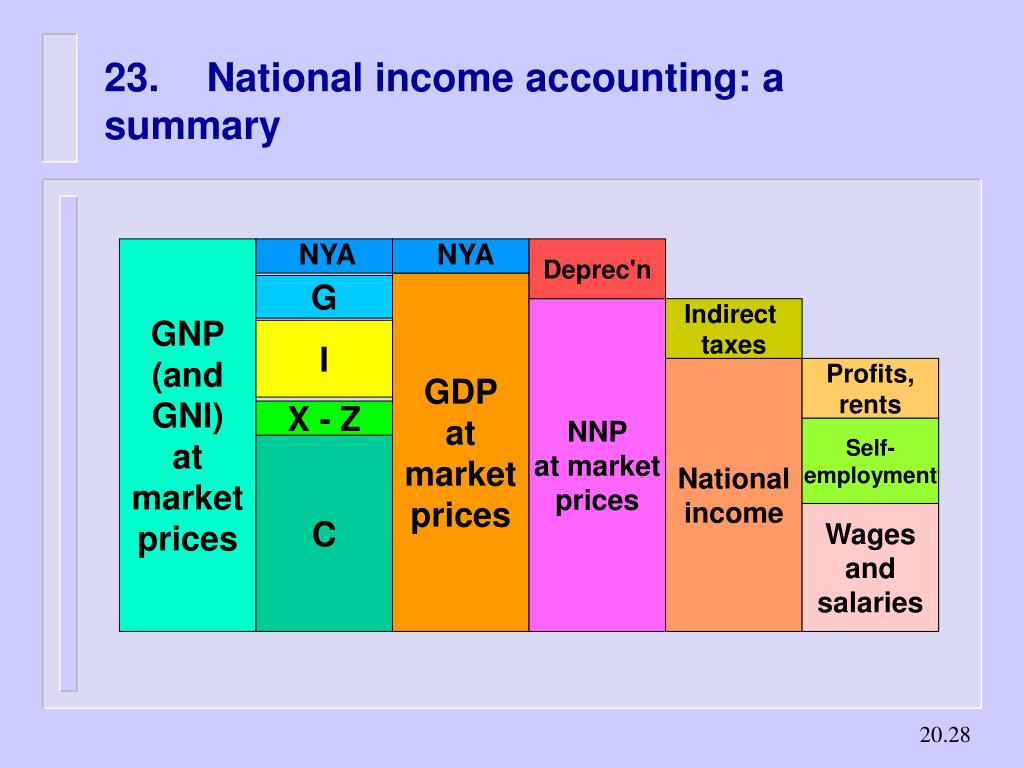 23. National income accounting: a summary

GNP (and GNI) at market prices

NYA

G

I

X - Z

C

NYA

GDP at market prices

Deprec'n

NNP at market prices

Indirect taxes

National income

Profits, rents

Self-employment

Wages and salaries

20.28